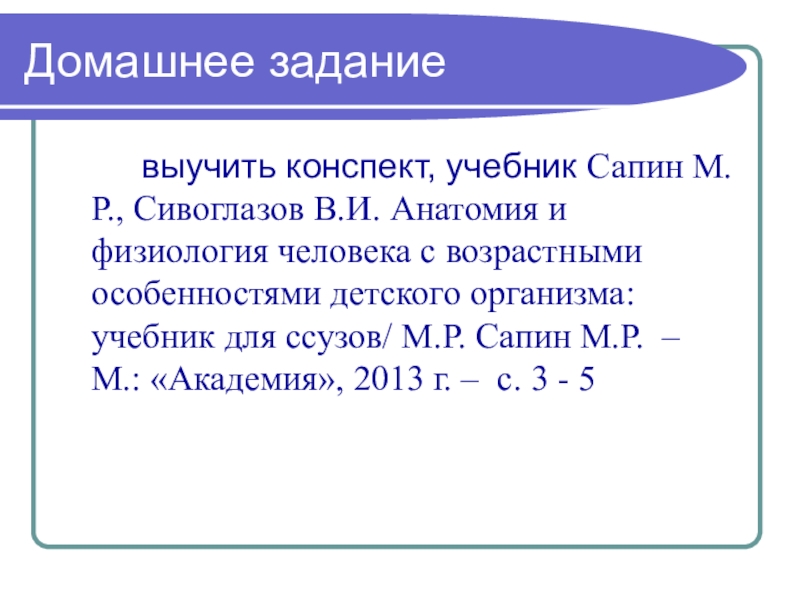 Домашнее задание

выучить конспект, учебник Сапин М. Р., Сивоглазов В.И. Анатомия и физиология человека с возрастными особенностями детского организма: учебник для ссузов/ М.Р. Сапин М.Р. – М.: «Академия», 2013 г. – с. 3 - 5